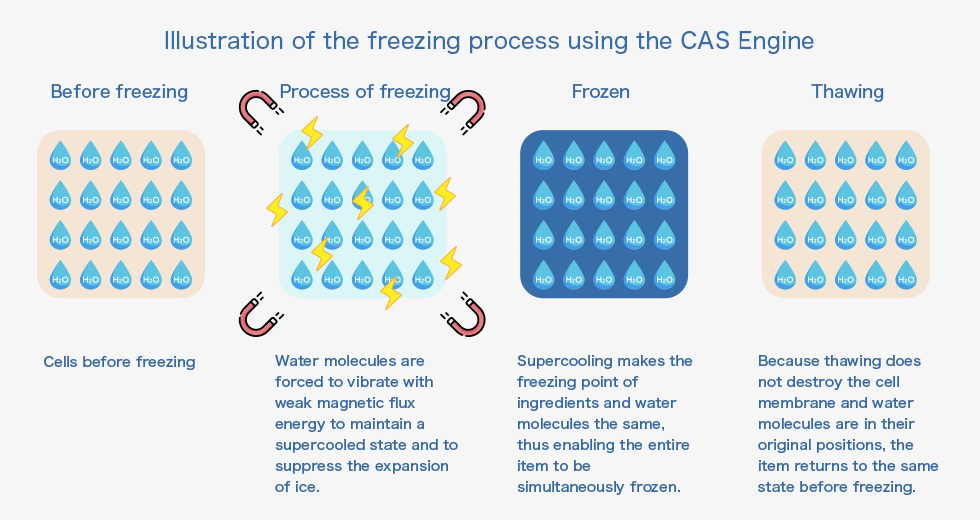 Illustration of the freezing process using the CAS Engine

Before freezing

$H_2O$ $H_2O$ $H_2O$ $H_2O$ $H_2O$
$H_2O$ $H_2O$ $H_2O$ $H_2O$ $H_2O$
$H_2O$ $H_2O$ $H_2O$ $H_2O$ $H_2O$
$H_2O$ $H_2O$ $H_2O$ $H_2O$ $H_2O$

Cells before freezing

Process of freezing

$H_2O$ $H_2O$ $H_2O$ $H_2O$ $H_2O$
$H_2O$ $H_2O$ $H_2O$ $H_2O$ $H_2O$
$H_2O$ $H_2O$ $H_2O$ $H_2O$ $H_2O$
$H_2O$ $H_2O$ $H_2O$ $H_2O$ $H_2O$

Water molecules are forced to vibrate with weak magnetic flux energy to maintain a supercooled state and to suppress the expansion of ice.

Frozen

$H_2O$ $H_2O$ $H_2O$ $H_2O$ $H_2O$
$H_2O$ $H_2O$ $H_2O$ $H_2O$ $H_2O$
$H_2O$ $H_2O$ $H_2O$ $H_2O$ $H_2O$
$H_2O$ $H_2O$ $H_2O$ $H_2O$ $H_2O$

Supercooling makes the freezing point of ingredients and water molecules the same, thus enabling the entire item to be simultaneously frozen.

Thawing

$H_2O$ $H_2O$ $H_2O$ $H_2O$ $H_2O$
$H_2O$ $H_2O$ $H_2O$ $H_2O$ $H_2O$
$H_2O$ $H_2O$ $H_2O$ $H_2O$ $H_2O$
$H_2O$ $H_2O$ $H_2O$ $H_2O$ $H_2O$

Because thawing does not destroy the cell membrane and water molecules are in their original positions, the item returns to the same state before freezing.